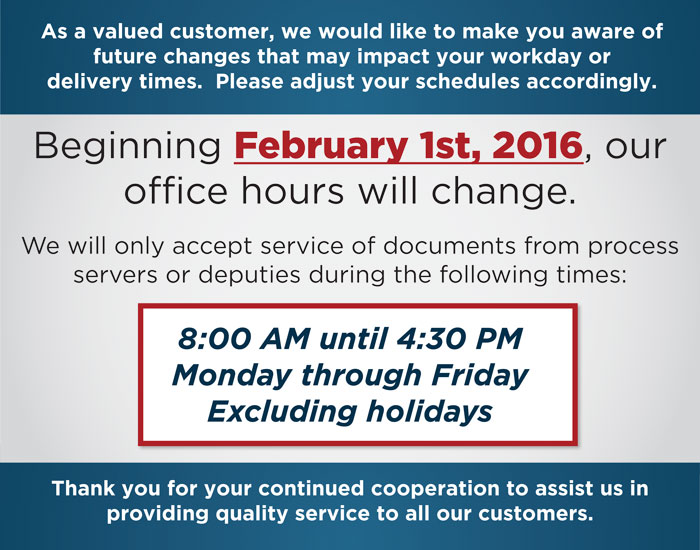 As a valued customer, we would like to make you aware of future changes that may impact your workday or delivery times. Please adjust your schedules accordingly.

Beginning February 1st, 2016, our office hours will change.

We will only accept service of documents from process servers or deputies during the following times:

8:00 AM until 4:30 PM
Monday through Friday
Excluding holidays

Thank you for your continued cooperation to assist us in providing quality service to all our customers.